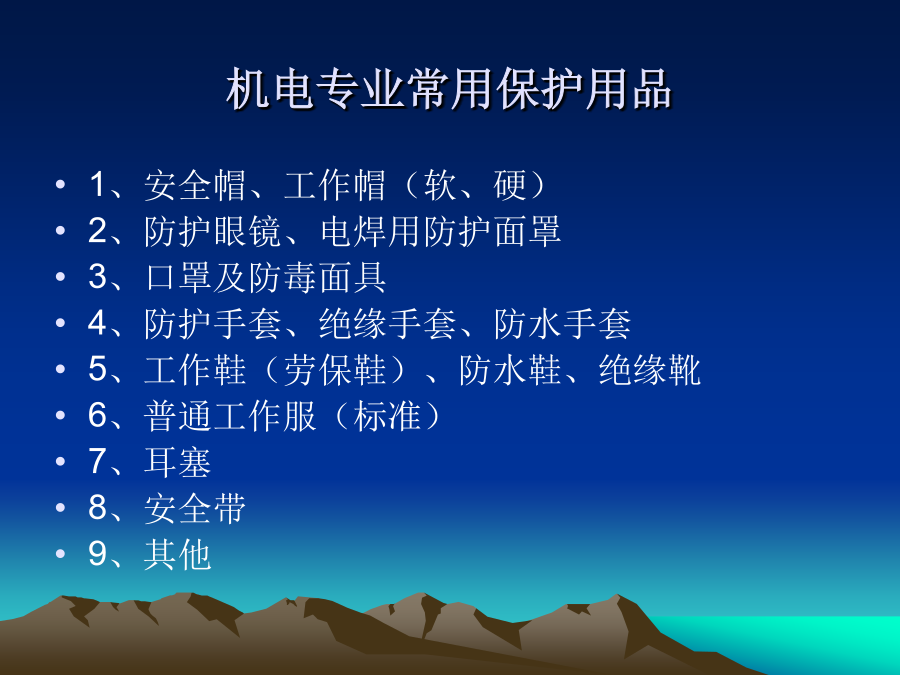 机电专业常用保护用品

• 1、安全帽、工作帽（软、硬）
• 2、防护眼镜、电焊用防护面罩
• 3、口罩及防毒面具
• 4、防护手套、绝缘手套、防水手套
• 5、工作鞋（劳保鞋）、防水鞋、绝缘靴
• 6、普通工作服（标准）
• 7、耳塞
• 8、安全带
• 9、其他